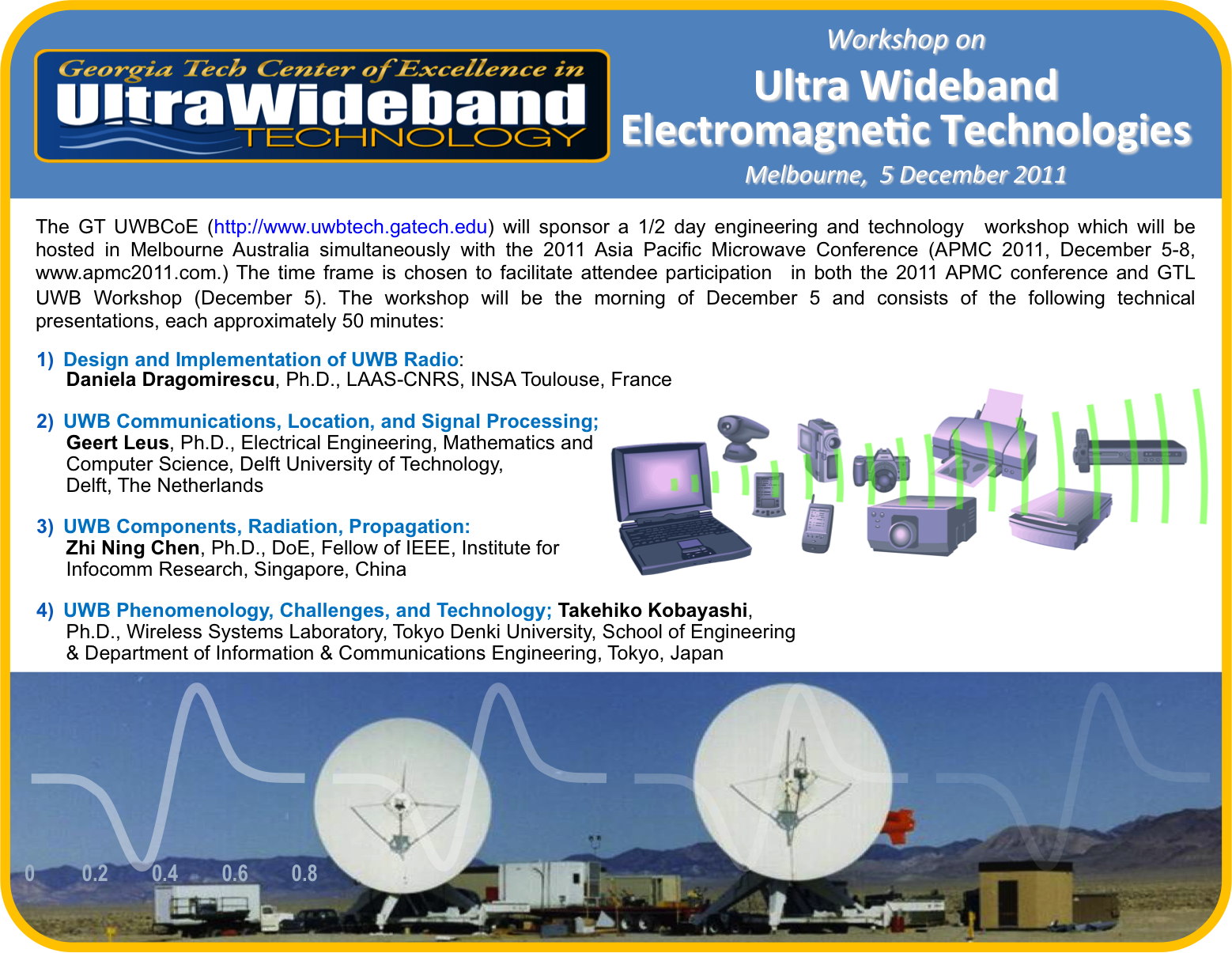 Georgia Tech Center of Excellence in
UltraWideband
TECHNOLOGY

Workshop on
Ultra Wideband
Electromagnetic Technologies
Melbourne, 5 December 2011

The GT UWBCoE (http://www.uwbtech.gatech.edu) will sponsor a 1/2 day engineering and technology workshop which will be hosted in Melbourne Australia simultaneously with the 2011 Asia Pacific Microwave Conference (APMC 2011, December 5-8, www.apmc2011.com.) The time frame is chosen to facilitate attendee participation in both the 2011 APMC conference and GTL UWB Workshop (December 5). The workshop will be the morning of December 5 and consists of the following technical presentations, each approximately 50 minutes:

1) Design and Implementation of UWB Radio:
Daniela Dragomirescu, Ph.D., LAAS-CNRS, INSA Toulouse, France

2) UWB Communications, Location, and Signal Processing;
Geert Leus, Ph.D., Electrical Engineering, Mathematics and Computer Science, Delft University of Technology, Delft, The Netherlands

3) UWB Components, Radiation, Propagation:
Zhi Ning Chen, Ph.D., DoE, Fellow of IEEE, Institute for Infocomm Research, Singapore, China

4) UWB Phenomenology, Challenges, and Technology; Takehiko Kobayashi, Ph.D., Wireless Systems Laboratory, Tokyo Denki University, School of Engineering & Department of Information & Communications Engineering, Tokyo, Japan

0 0.2 0.4 0.6 0.8